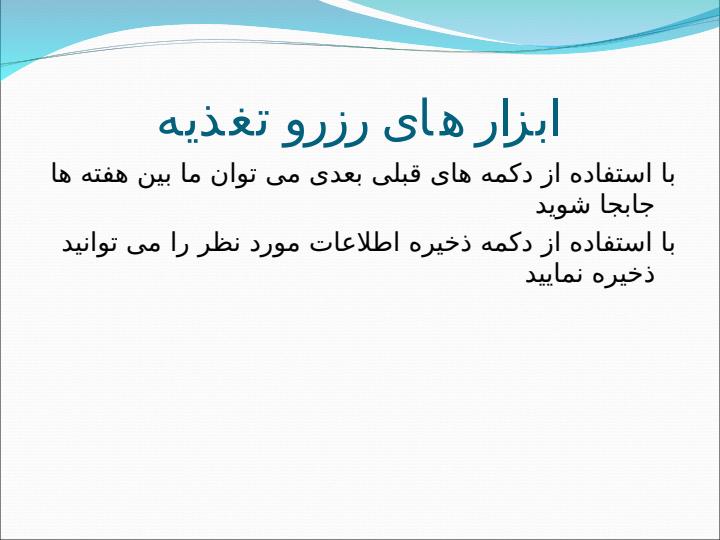 ابزار های رزرو تغذیه

با استفاده از دکمه های قبلی بعدی می توان ما بین هفته ها جابجا شوید

با استفاده از دکمه ذخیره اطلاعات مورد نظر را می توانید ذخیره نمایید